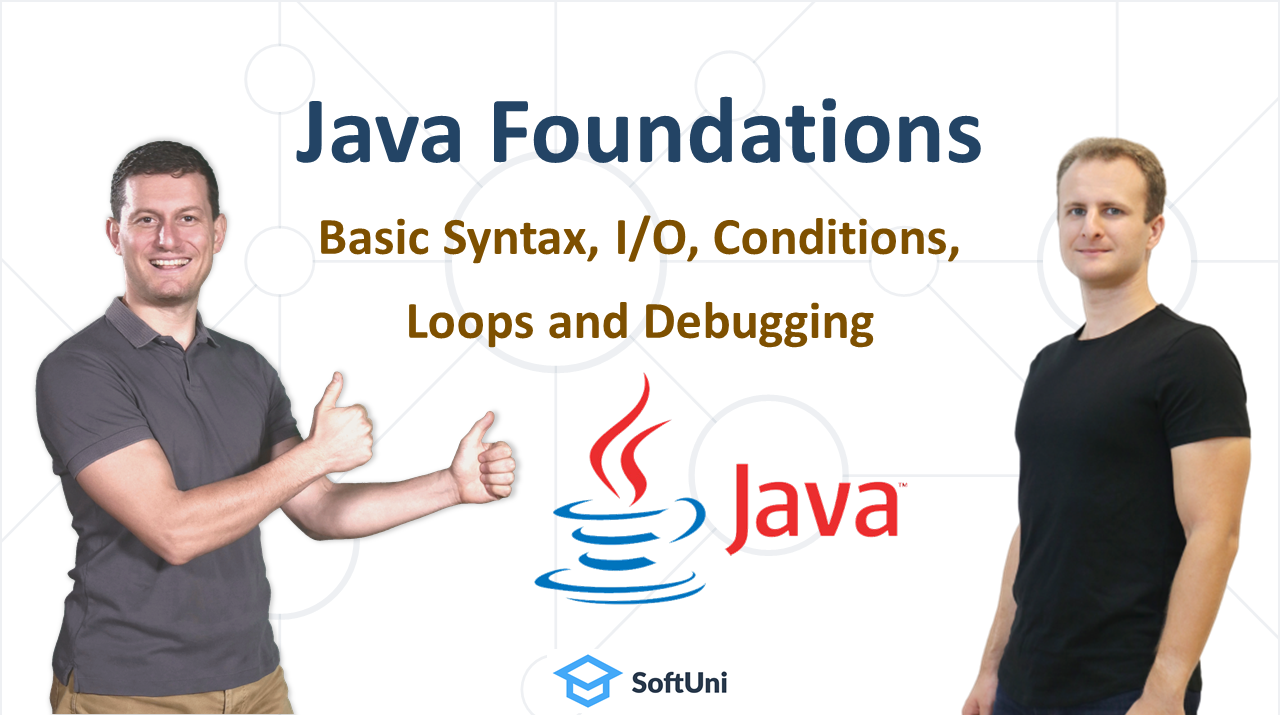 Java Foundations

Basic Syntax, I/O, Conditions, Loops and Debugging

Java™

SoftUni